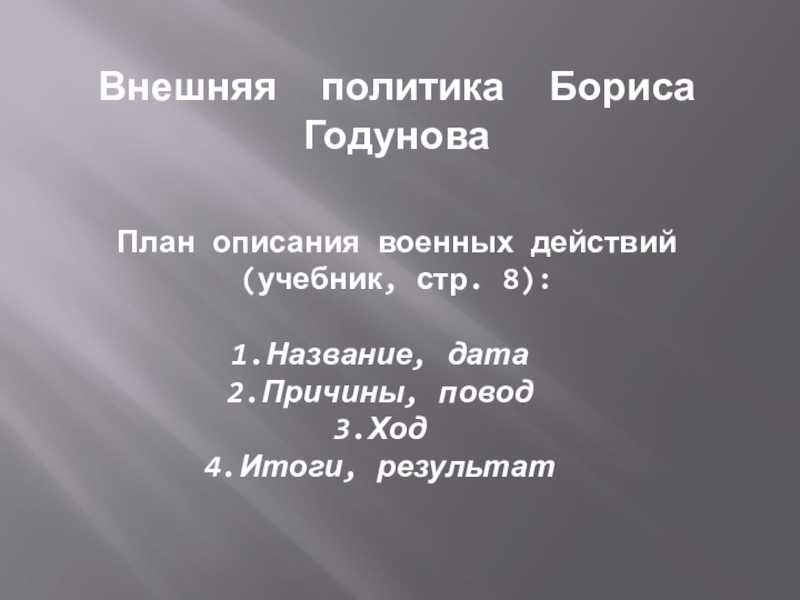 Внешняя политика Бориса Годунова

План описания военных действий (учебник, стр. 8):

1.Название, дата
2.Причины, повод
3.Ход
4.Итоги, результат